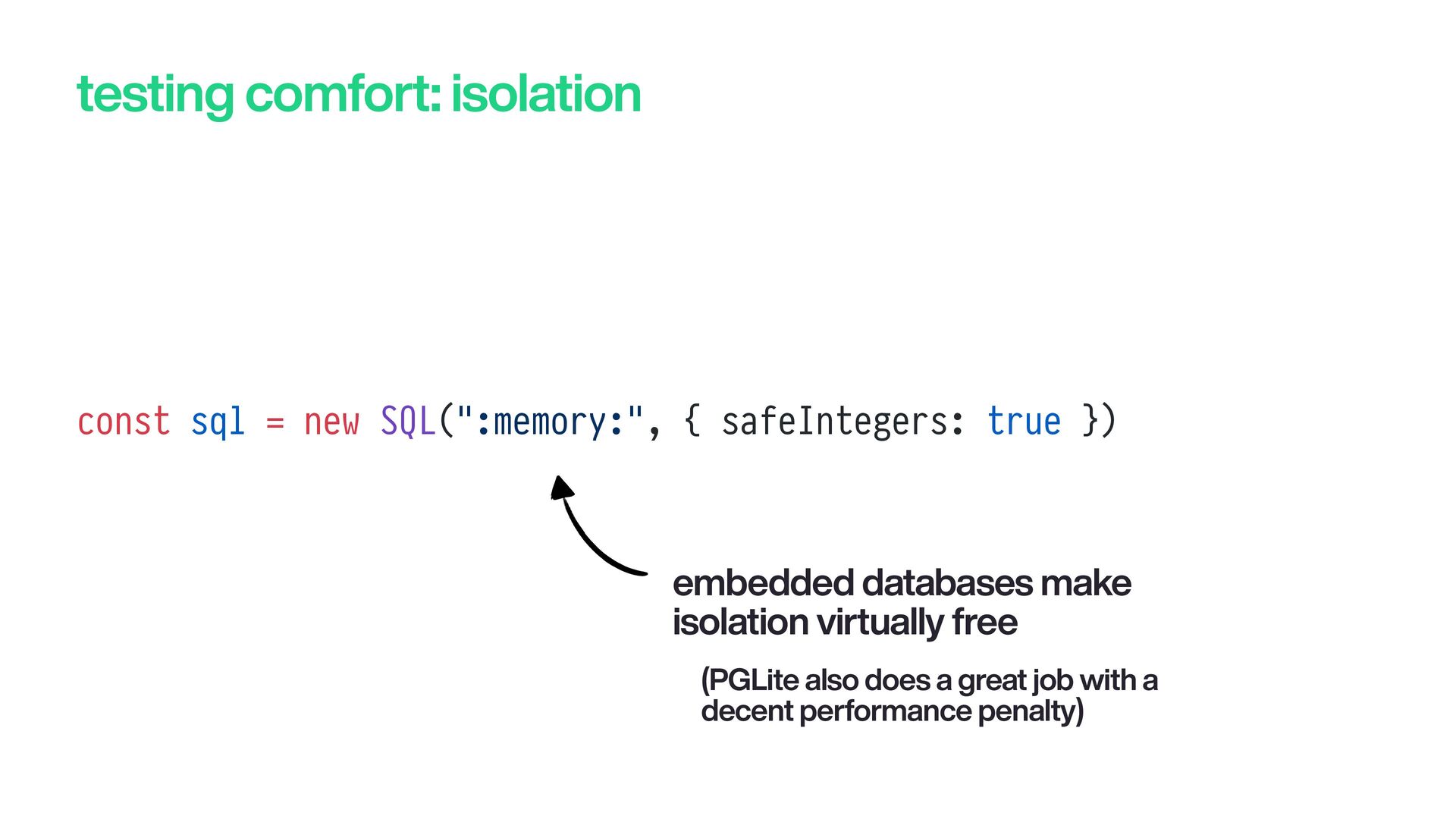 testing comfort: isolation

const sql = new SQL(":memory:", { safeIntegers: true })

embedded databases make isolation virtually free

(PGLite also does a great job with a decent performance penalty)